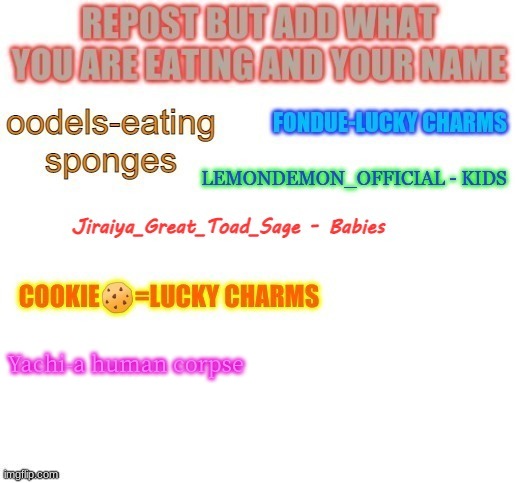 REPOST BUT ADD WHAT YOU ARE EATING AND YOUR NAME

oodels-eating sponges

FONDUE-LUCKY CHARMS

LEMONDEMON_OFFICIAL - KIDS

Jiraiya_Great_Toad_Sage - Babies

COOKIE🍪=LUCKY CHARMS

Yachi-a human corpse

imgflip.com